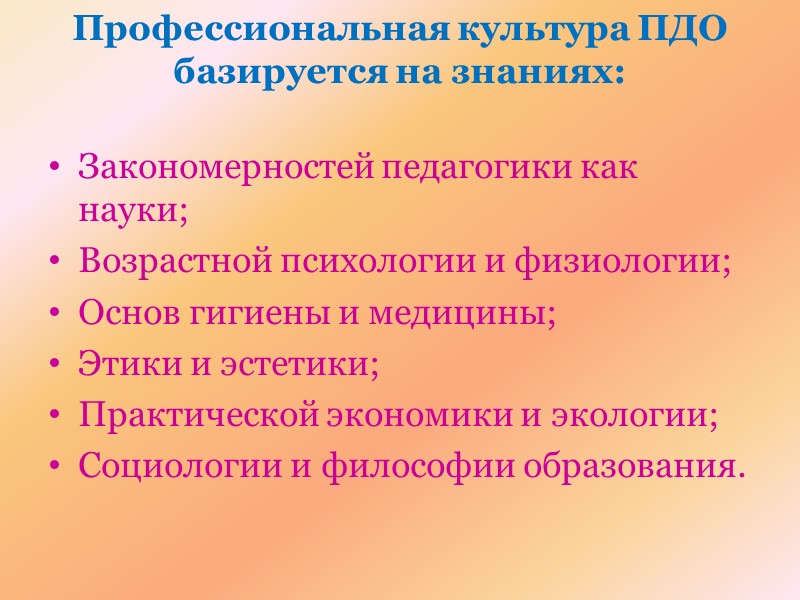 Профессиональная культура ПДО базируется на знаниях:

• Закономерностей педагогики как науки;
• Возрастной психологии и физиологии;
• Основ гигиены и медицины;
• Этики и эстетики;
• Практической экономики и экологии;
• Социологии и философии образования.